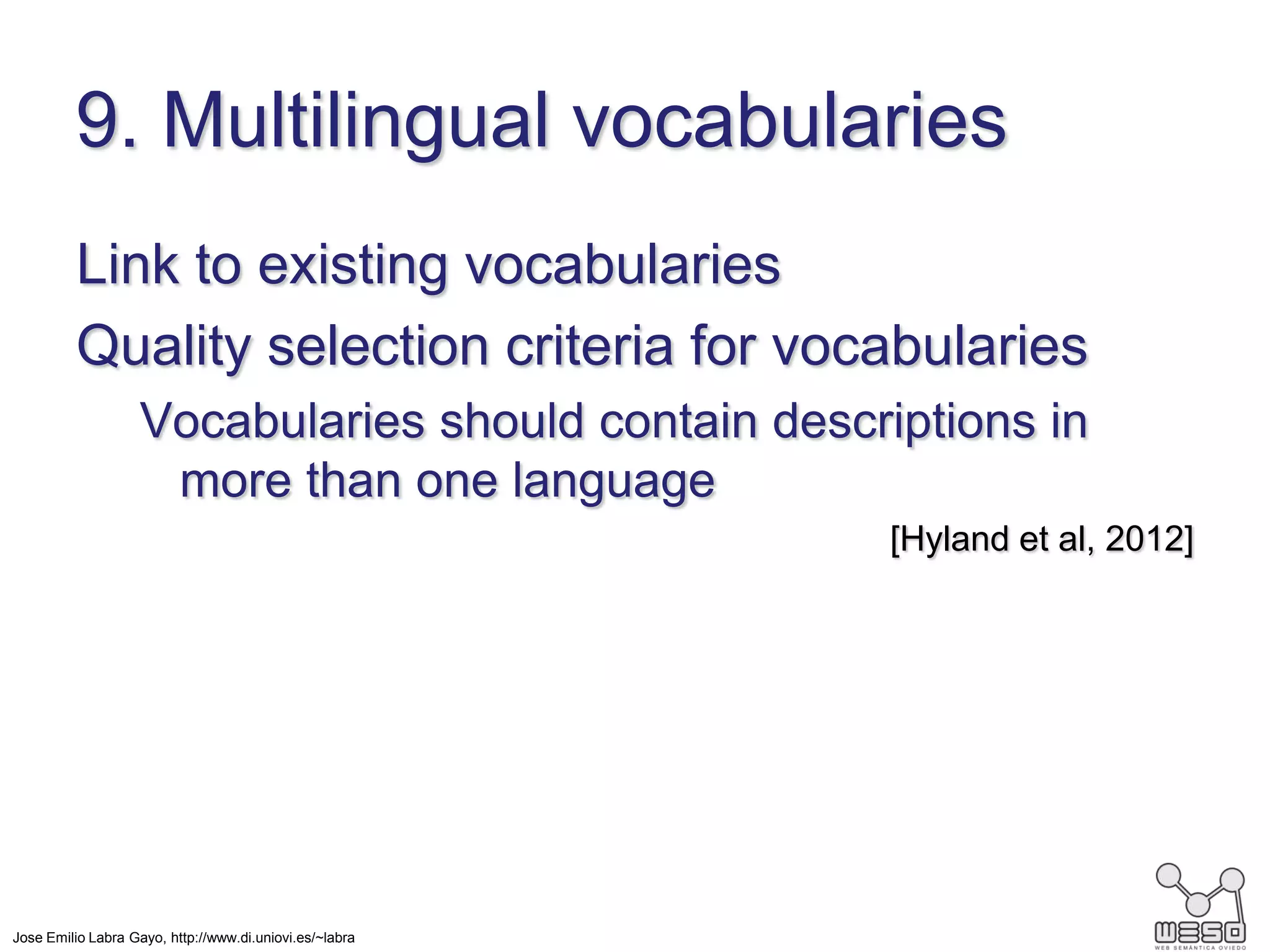 9. Multilingual vocabularies

Link to existing vocabularies

Quality selection criteria for vocabularies

Vocabularies should contain descriptions in more than one language

[Hyland et al, 2012]

Jose Emilio Labra Gayo, http://www.di.uniovi.es/~labra

WESO
WEB SEMÁNTICA OVIEDO